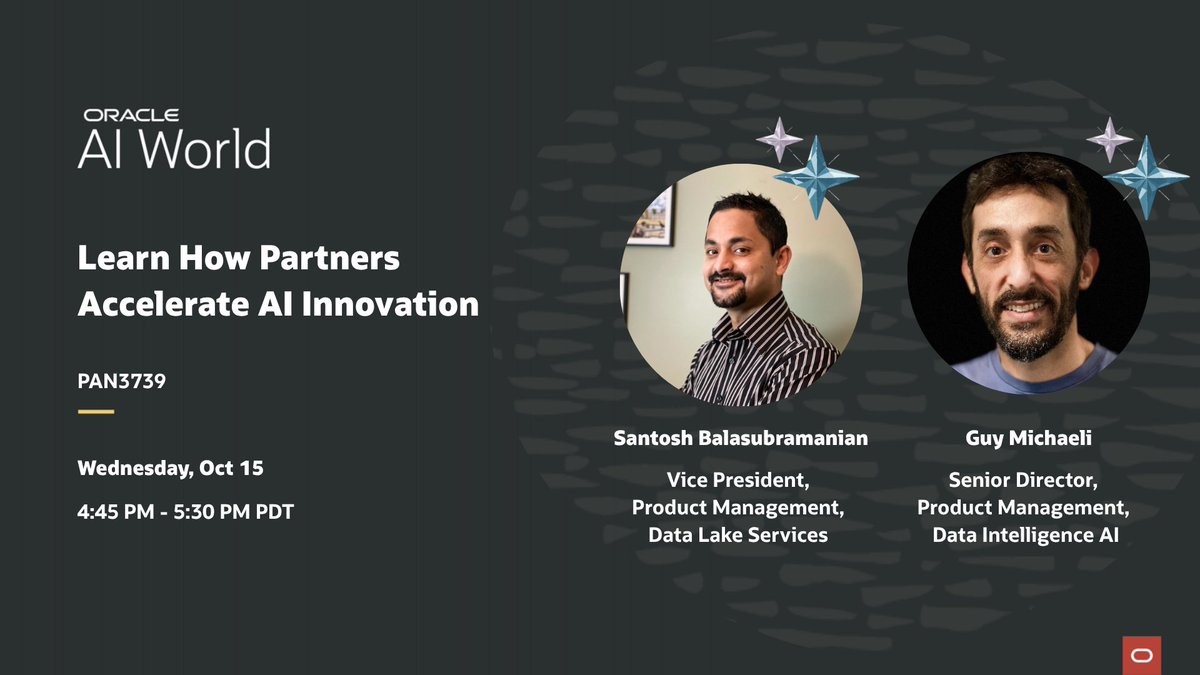 ORACLE
AI World

Learn How Partners Accelerate AI Innovation

PAN3739

Wednesday, Oct 15

4:45 PM - 5:30 PM PDT

Santosh Balasubramanian

Vice President, Product Management, Data Lake Services

Guy Michaeli

Senior Director, Product Management, Data Intelligence AI